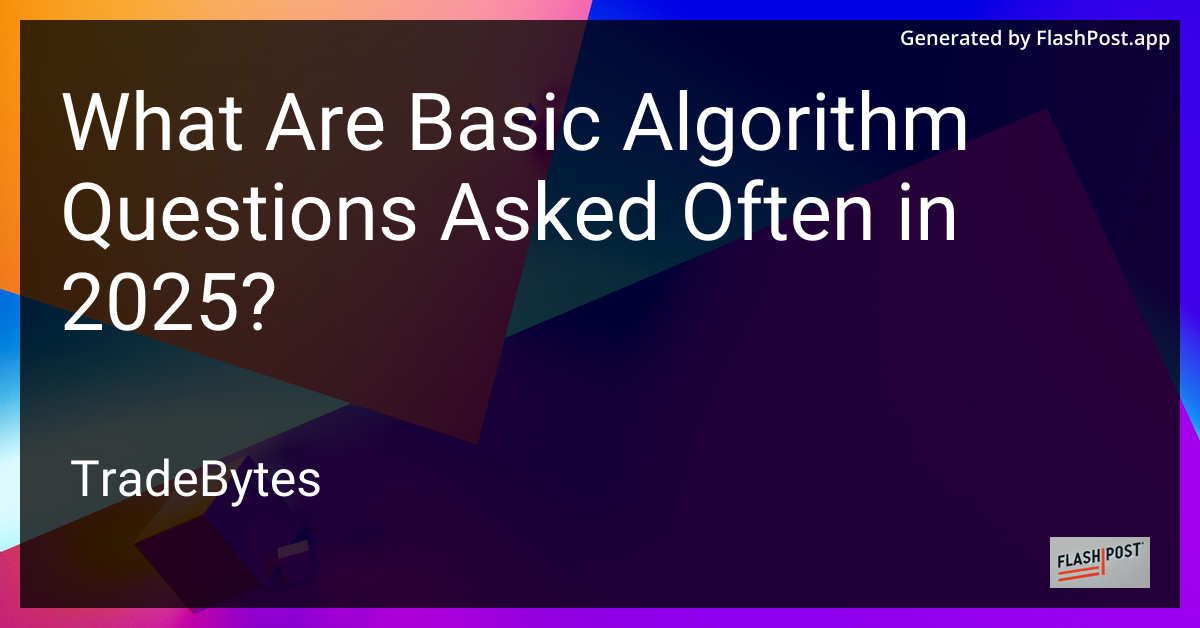 Generated by FlashPost.app

What Are Basic Algorithm Questions Asked Often in 2025?

TradeBytes

FLASHPOST